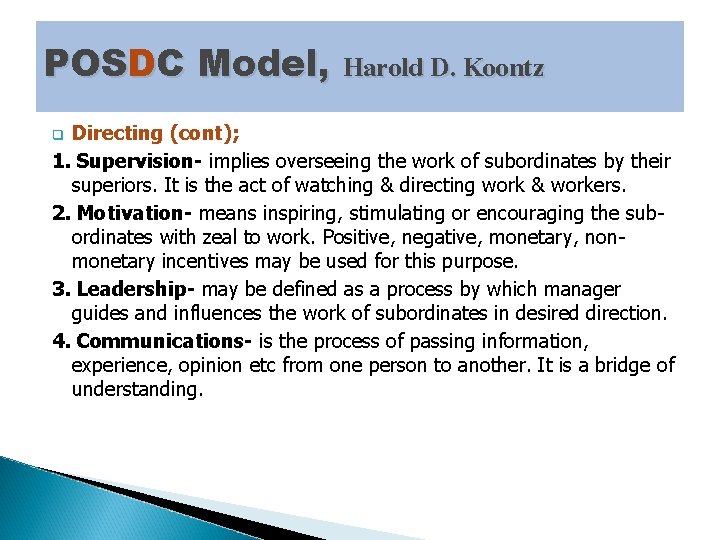 POSDC Model, Harold D. Koontz

Directing (cont);

1. Supervision- implies overseeing the work of subordinates by their superiors. It is the act of watching & directing work & workers.

2. Motivation- means inspiring, stimulating or encouraging the subordinates with zeal to work. Positive, negative, monetary, non-monetary incentives may be used for this purpose.

3. Leadership- may be defined as a process by which manager guides and influences the work of subordinates in desired direction.

4. Communications- is the process of passing information, experience, opinion etc from one person to another. It is a bridge of understanding.